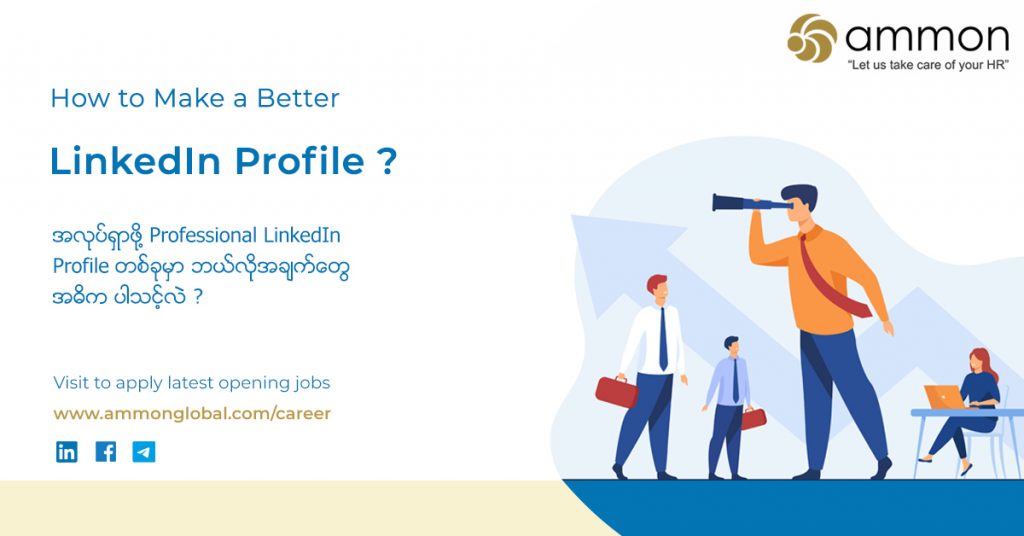 ammon
"Let us take care of your HR"

How to Make a Better

LinkedIn Profile ?

အလုပ်ရှာဖို့ Professional LinkedIn Profile တစ်ခုမှာ ဘယ်လိုအချက်တွေ အဓိက ပါသင့်လဲ ?

Visit to apply latest opening jobs

www.ammonglobal.com/career